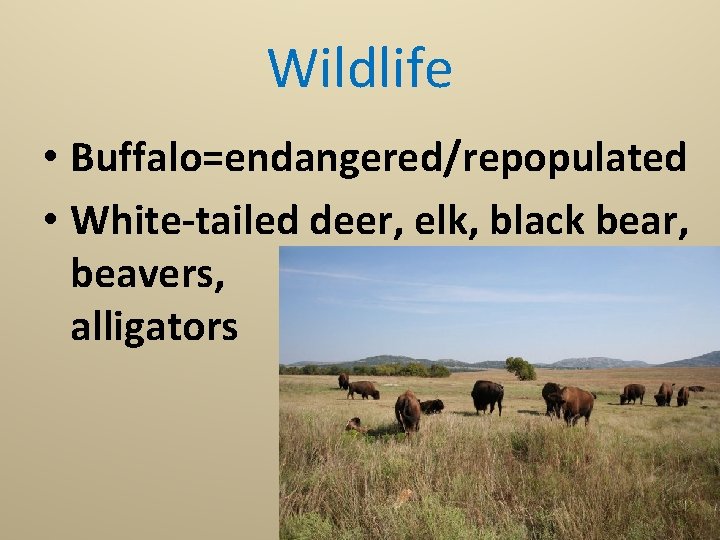 Wildlife

• Buffalo=endangered/repopulated

• White-tailed deer, elk, black bear, beavers, alligators